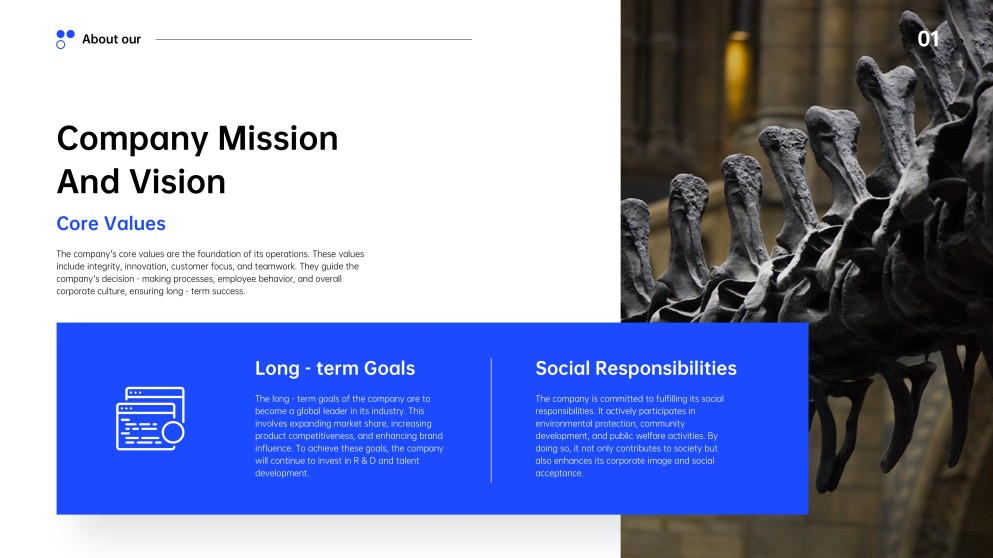 About our

01

Company Mission And Vision

Core Values

The company's core values are the foundation of its operations. These values include integrity, innovation, customer focus, and teamwork. They guide the company's decision - making processes, employee behavior, and overall corporate culture, ensuring long - term success.

Long - term Goals

The long - term goals of the company are to become a global leader in its industry. This involves expanding market share, increasing product competitiveness, and enhancing brand influence. To achieve these goals, the company will continue to invest in R & D and talent development.

Social Responsibilities

The company is committed to fulfilling its social responsibilities. It actively participates in environmental protection, community development, and public welfare activities. By doing so, it not only contributes to society but also enhances its corporate image and social acceptance.